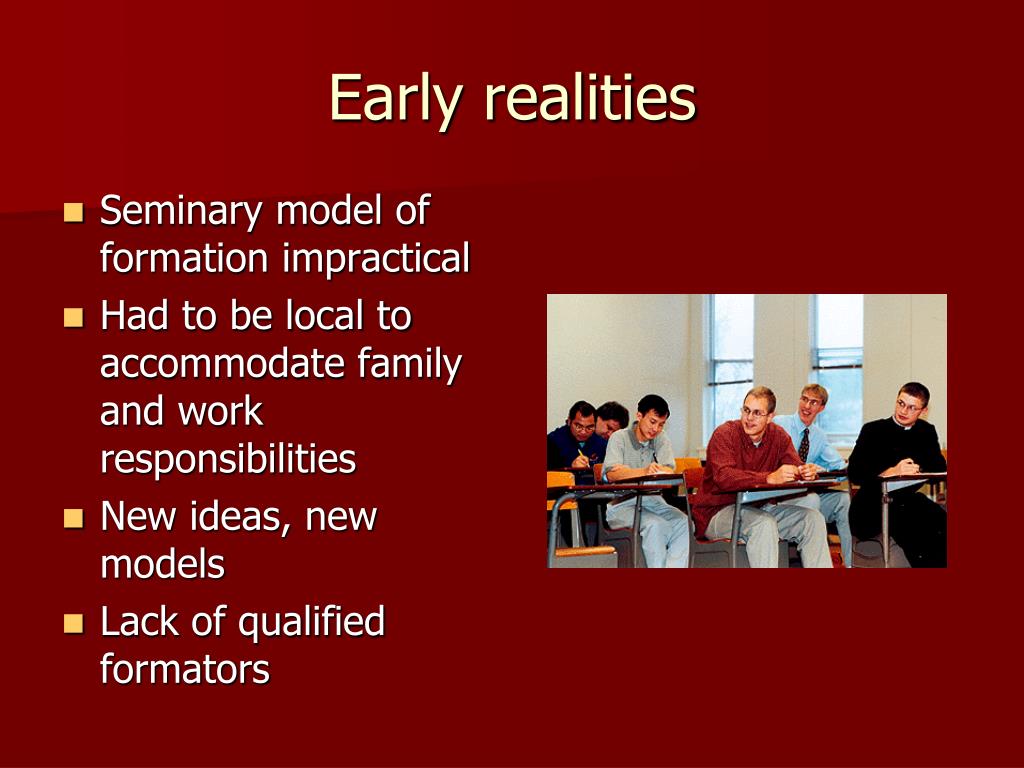 Early realities

- Seminary model of formation impractical
- Had to be local to accommodate family and work responsibilities
- New ideas, new models
- Lack of qualified formators